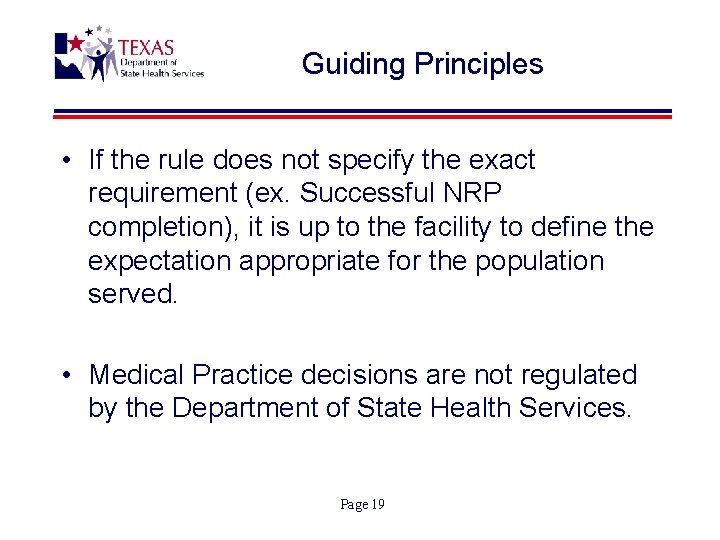 TEXAS
Department of
State Health Services

Guiding Principles

• If the rule does not specify the exact requirement (ex. Successful NRP completion), it is up to the facility to define the expectation appropriate for the population served.

• Medical Practice decisions are not regulated by the Department of State Health Services.

Page 19